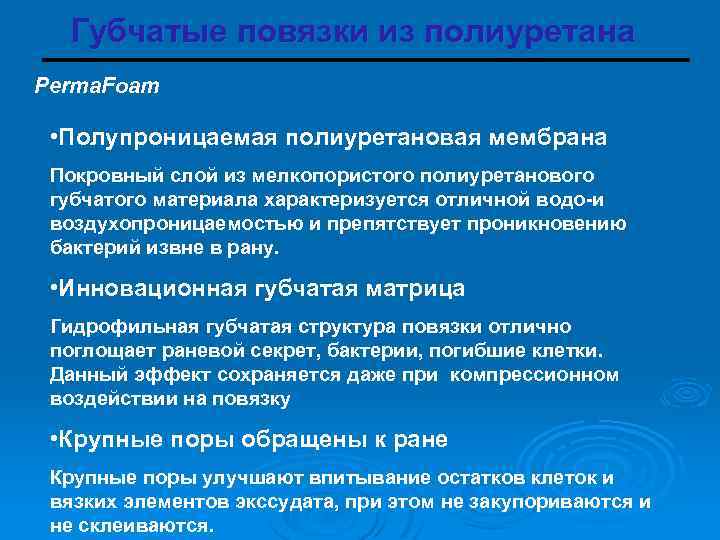 Губчатые повязки из полиуретана

PermaFoam

•Полупроницаемая полиуретановая мембрана

Покровный слой из мелкопористого полиуретанового губчатого материала характеризуется отличной водо-и воздухопроницаемостью и препятствует проникновению бактерий извне в рану.

•Инновационная губчатая матрица

Гидрофильная губчатая структура повязки отлично поглощает раневой секрет, бактерии, погибшие клетки. Данный эффект сохраняется даже при компрессионном воздействии на повязку

•Крупные поры обращены к ране

Крупные поры улучшают впитывание остатков клеток и вязких элементов экссудата, при этом не закупориваются и не склеиваются.